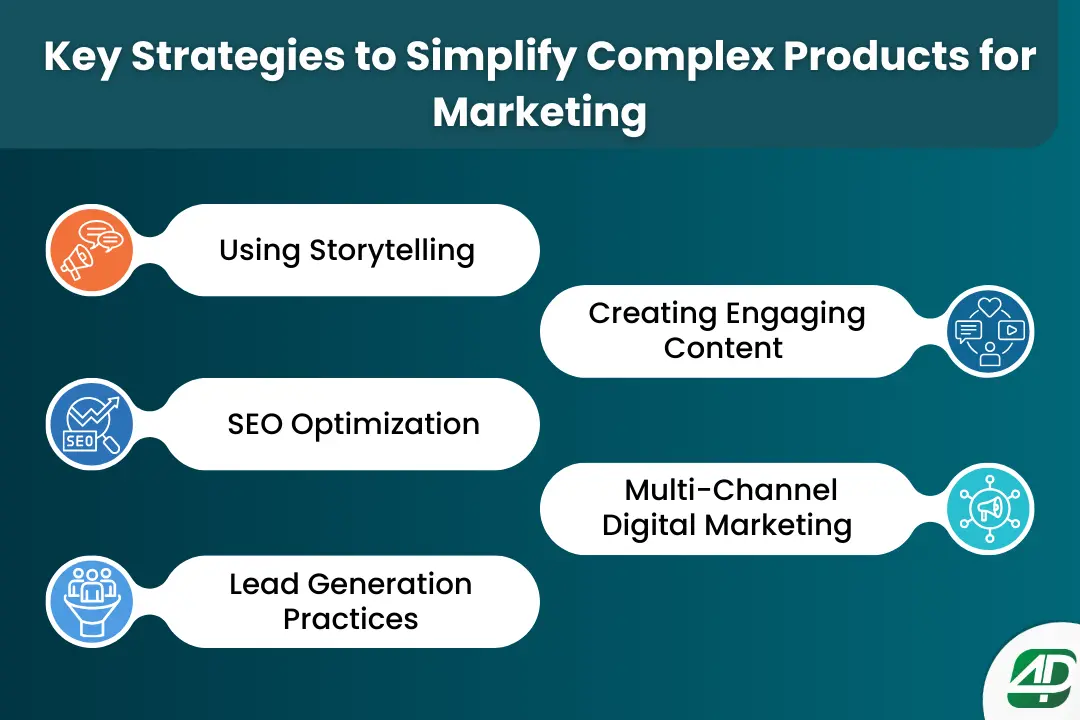 Key Strategies to Simplify Complex Products for Marketing

Using Storytelling

Creating Engaging Content

SEO

SEO Optimization

Multi-Channel Digital Marketing

Lead Generation Practices

4D